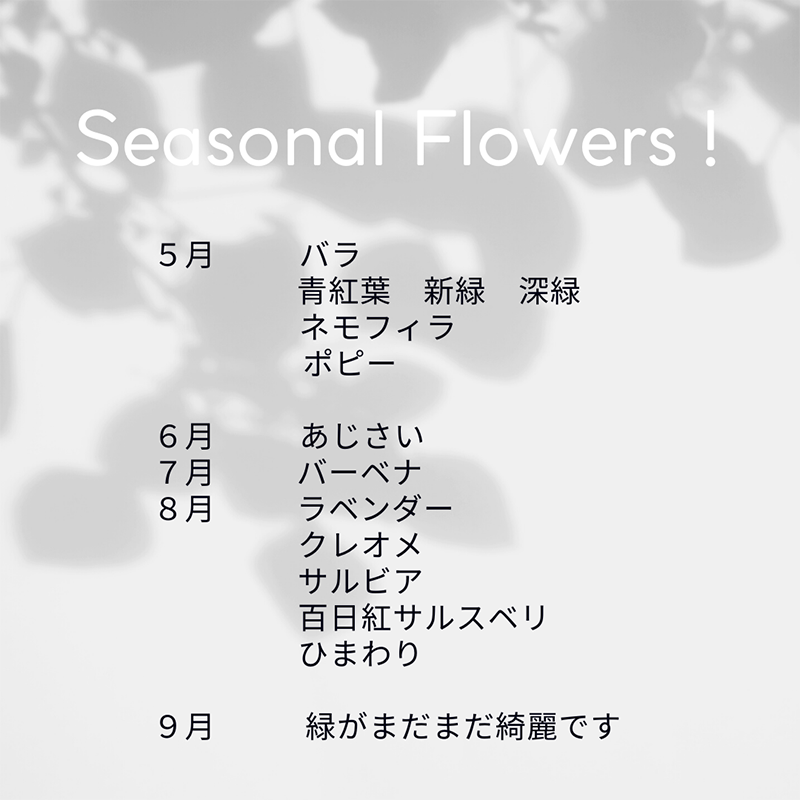 Seasonal Flowers !

5月 バラ
青紅葉　新緑　深緑
ネモフィラ
ポピー

6月 あじさい
7月 バーベナ
8月 ラベンダー
クレオメ
サルビア
百日紅サルスベリ
ひまわり

9月 緑がまだまだ綺麗です